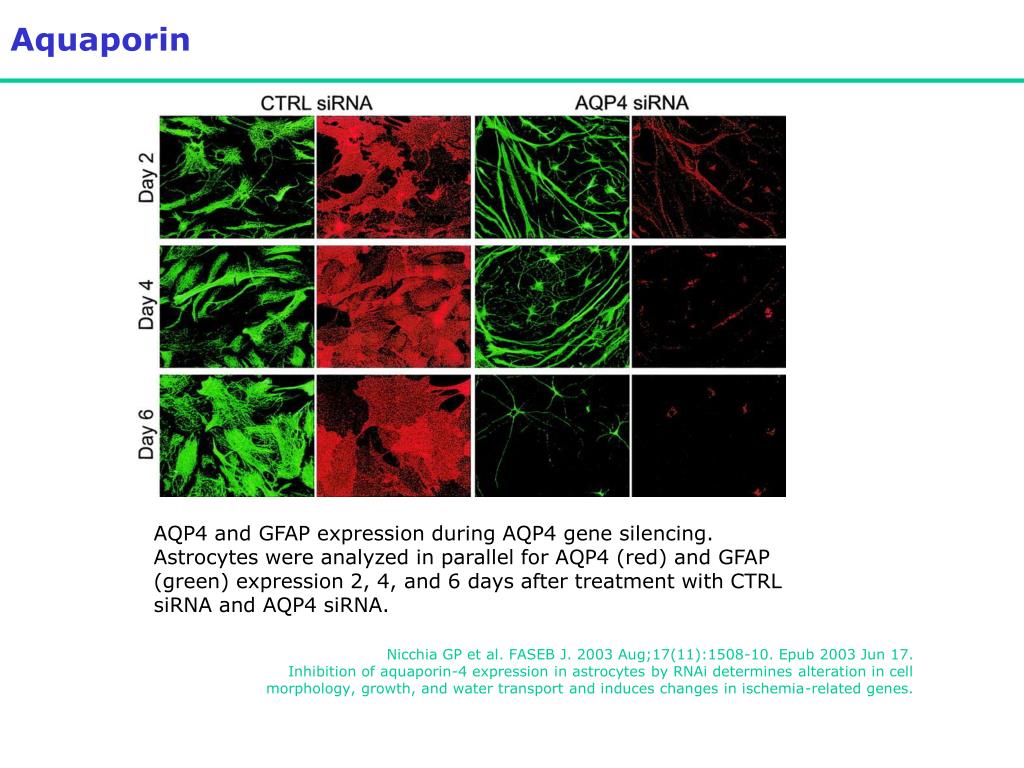 Aquaporin

CTRL siRNA

AQP4 siRNA

Day 2

Day 4

Day 6

AQP4 and GFAP expression during AQP4 gene silencing. Astrocytes were analyzed in parallel for AQP4 (red) and GFAP (green) expression 2, 4, and 6 days after treatment with CTRL siRNA and AQP4 siRNA.

Nicchia GP et al. FASEB J. 2003 Aug;17(11):1508-10. Epub 2003 Jun 17.
Inhibition of aquaporin-4 expression in astrocytes by RNAi determines alteration in cell morphology, growth, and water transport and induces changes in ischemia-related genes.